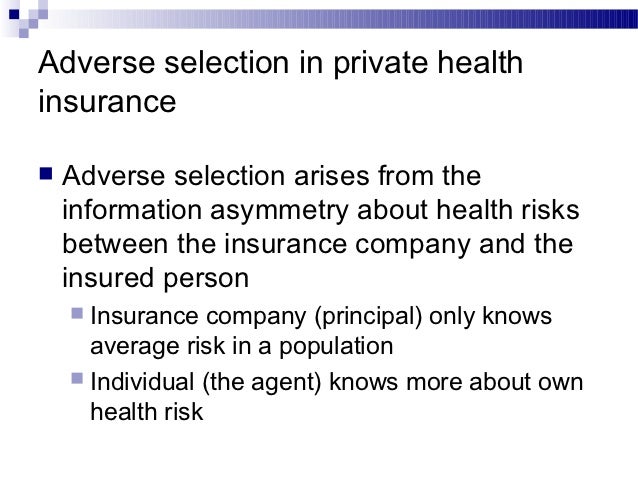 Adverse selection in private health insurance

Adverse selection arises from the information asymmetry about health risks between the insurance company and the insured person

Insurance company (principal) only knows average risk in a population

Individual (the agent) knows more about own health risk